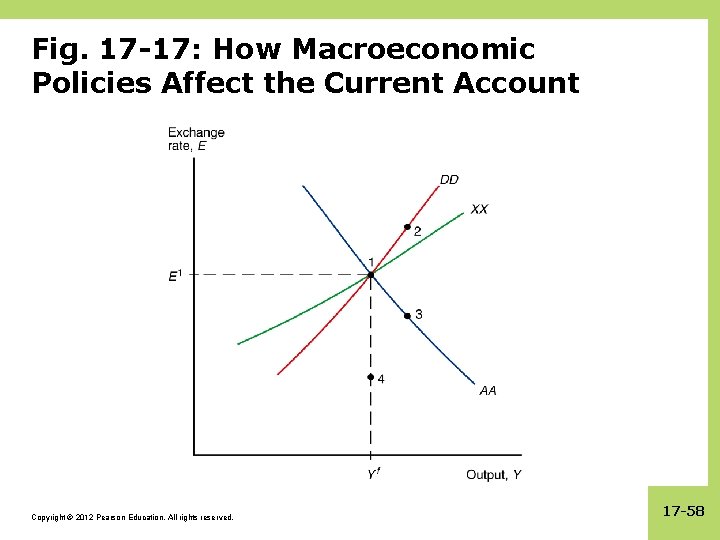 Fig. 17-17: How Macroeconomic Policies Affect the Current Account

Exchange rate, $E$

DD

XX

2

1

$E^1$

3

4

AA

$Y^f$

Output, $Y$

Copyright © 2012 Pearson Education. All rights reserved.

17-58